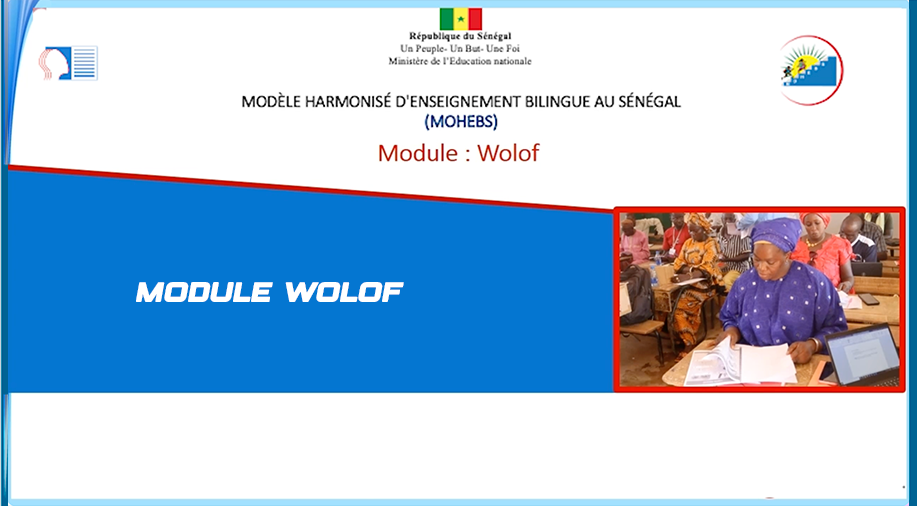 République du Sénégal
Un Peuple- Un But- Une Foi
Ministère de l'Education nationale

MODÈLE HARMONISÉ D'ENSEIGNEMENT BILINGUE AU SÉNÉGAL
(MOHEBS)

Module : Wolof

MODULE WOLOF